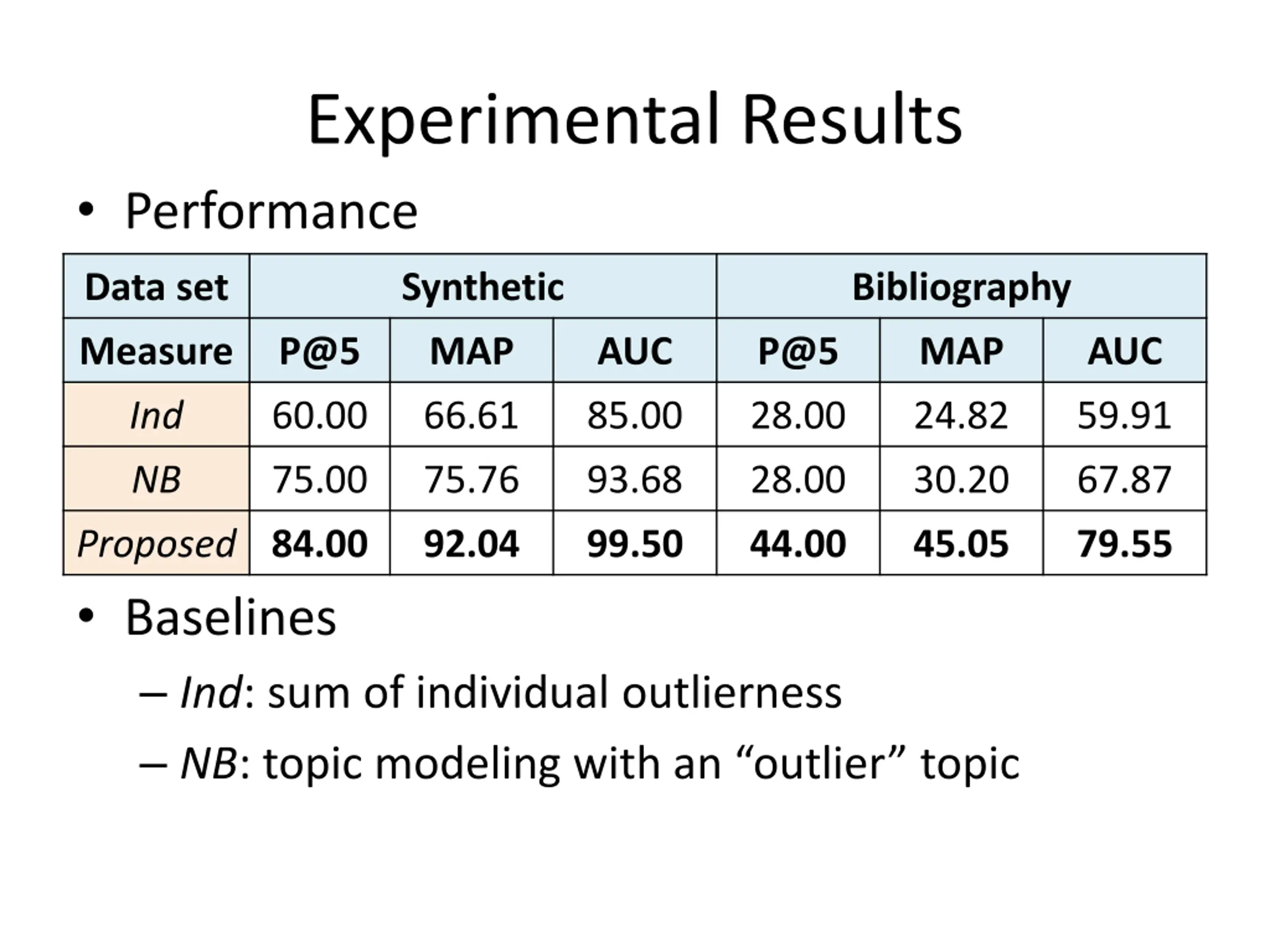 Experimental Results

• Performance

| Data set | Synthetic | | | Bibliography | | |
|---|---|---|---|---|---|---|
| Measure | P@5 | MAP | AUC | P@5 | MAP | AUC |
| Ind | 60.00 | 66.61 | 85.00 | 28.00 | 24.82 | 59.91 |
| NB | 75.00 | 75.76 | 93.68 | 28.00 | 30.20 | 67.87 |
| Proposed | 84.00 | 92.04 | 99.50 | 44.00 | 45.05 | 79.55 |

• Baselines

– Ind: sum of individual outlierness

– NB: topic modeling with an “outlier” topic